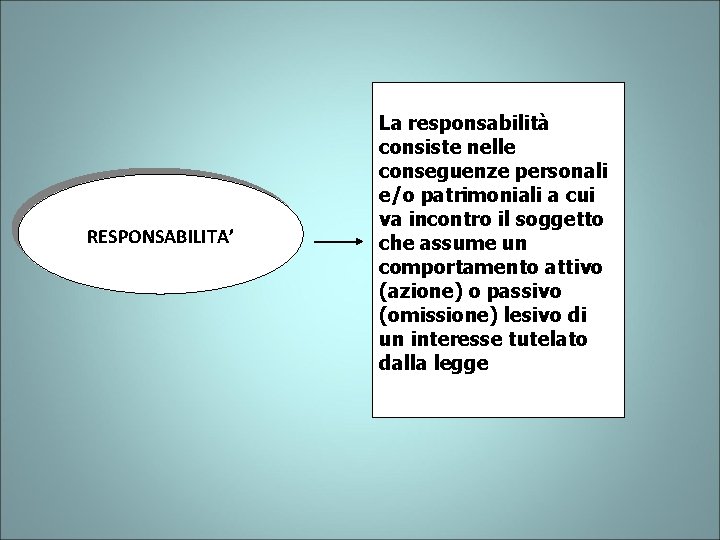 RESPONSABILITA’

La responsabilità consiste nelle conseguenze personali e/o patrimoniali a cui va incontro il soggetto che assume un comportamento attivo (azione) o passivo (omissione) lesivo di un interesse tutelato dalla legge